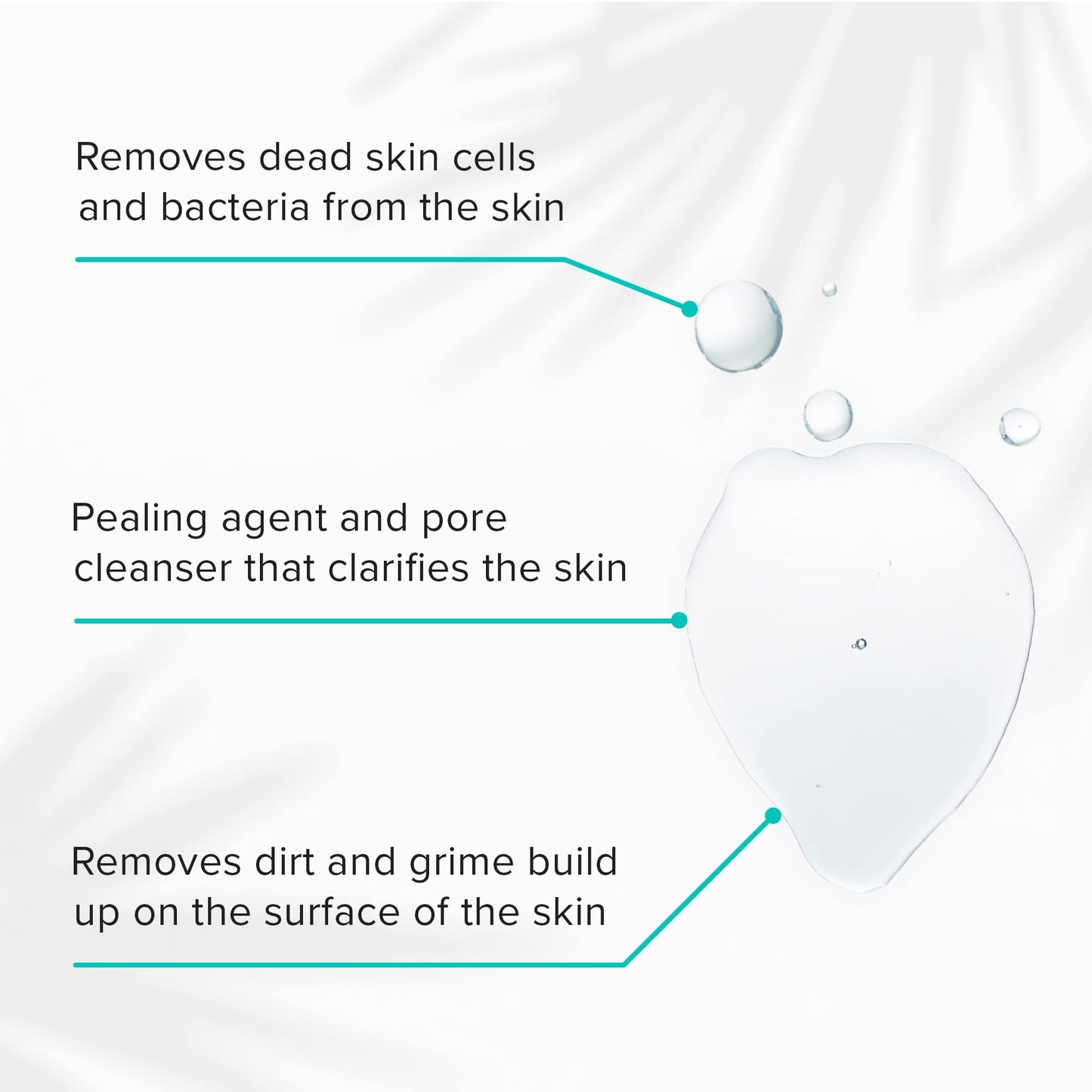 Removes dead skin cells and bacteria from the skin

Pealing agent and pore cleanser that clarifies the skin

Removes dirt and grime build up on the surface of the skin